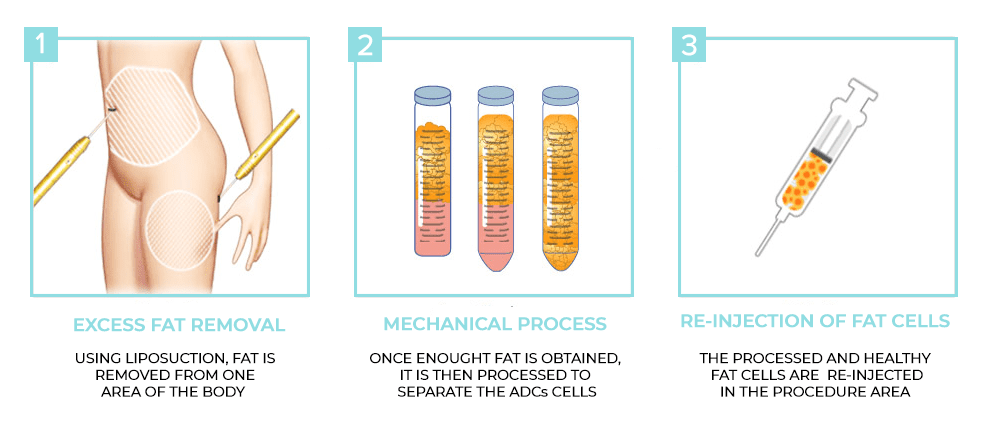 1

EXCESS FAT REMOVAL

USING LIPOSUCTION, FAT IS REMOVED FROM ONE AREA OF THE BODY

2

MECHANICAL PROCESS

ONCE ENOUGHT FAT IS OBTAINED, IT IS THEN PROCESSED TO SEPARATE THE ADCs CELLS

3

RE-INJECTION OF FAT CELLS

THE PROCESSED AND HEALTHY FAT CELLS ARE RE-INJECTED IN THE PROCEDURE AREA